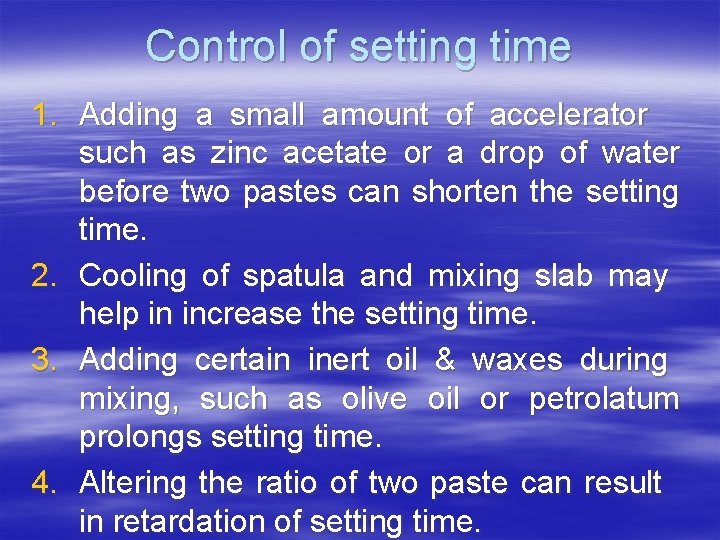 Control of setting time

1. Adding a small amount of accelerator such as zinc acetate or a drop of water before two pastes can shorten the setting time.
2. Cooling of spatula and mixing slab may help in increase the setting time.
3. Adding certain inert oil & waxes during mixing, such as olive oil or petrolatum prolongs setting time.
4. Altering the ratio of two paste can result in retardation of setting time.